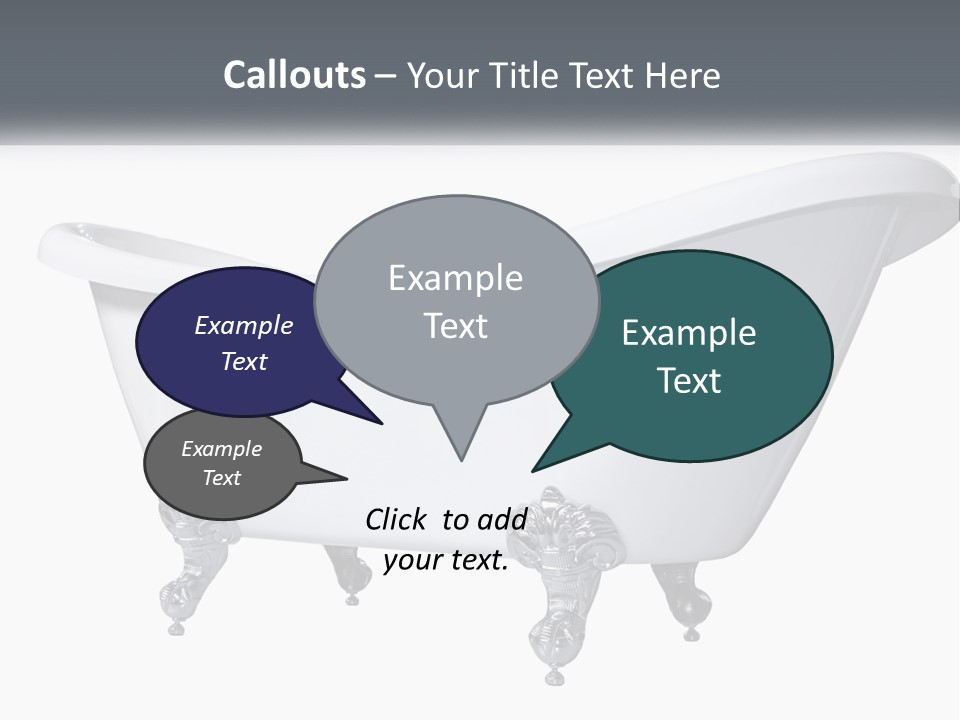 Callouts – Your Title Text Here

Example Text

Example Text

Example Text

Example Text

Click to add your text.